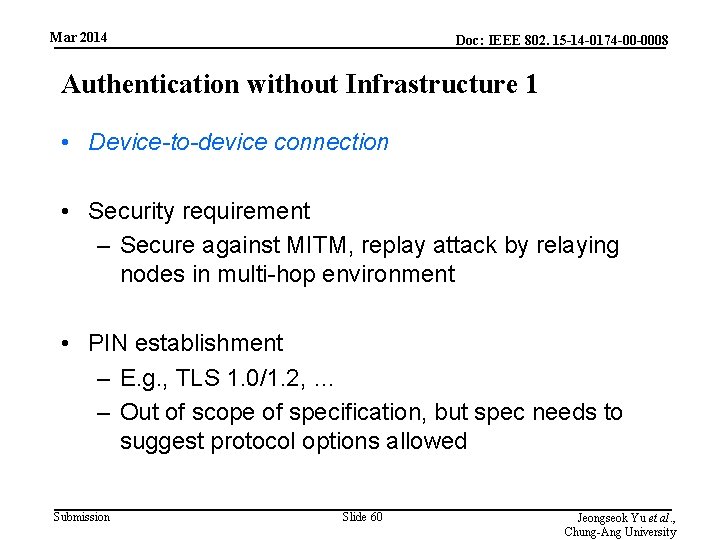 Mar 2014

Doc: IEEE 802. 15-14-0174-00-0008

Authentication without Infrastructure 1

• Device-to-device connection

• Security requirement
– Secure against MITM, replay attack by relaying nodes in multi-hop environment

• PIN establishment
– E.g., TLS 1.0/1.2, ...
– Out of scope of specification, but spec needs to suggest protocol options allowed

Submission

Slide 60

Jeongseok Yu et al., Chung-Ang University